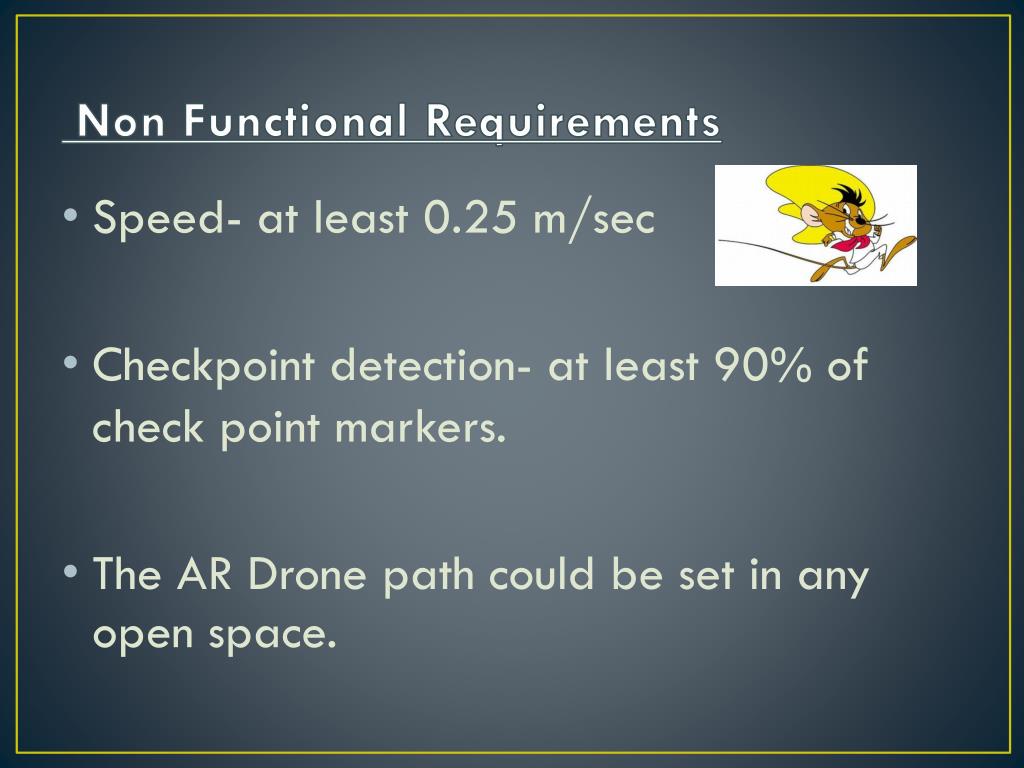 Non Functional Requirements

• Speed- at least 0.25 m/sec

• Checkpoint detection- at least 90% of check point markers.

• The AR Drone path could be set in any open space.